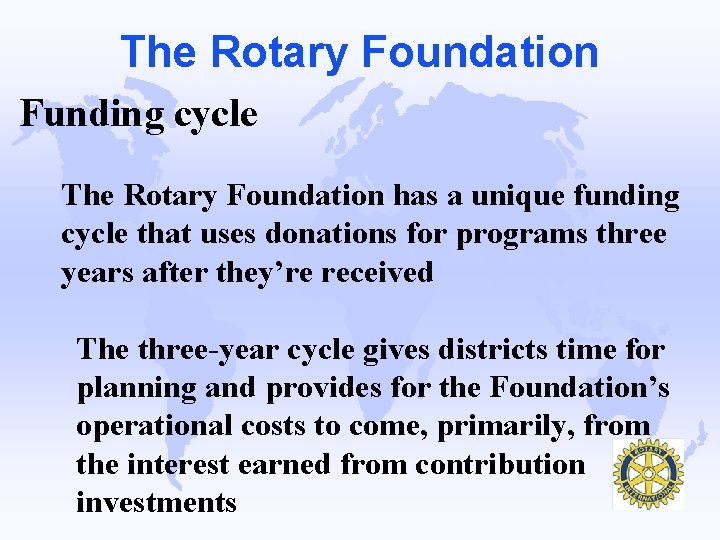 The Rotary Foundation

Funding cycle

The Rotary Foundation has a unique funding cycle that uses donations for programs three years after they're received

The three-year cycle gives districts time for planning and provides for the Foundation's operational costs to come, primarily, from the interest earned from contribution investments

ROTARY INTERNATIONAL